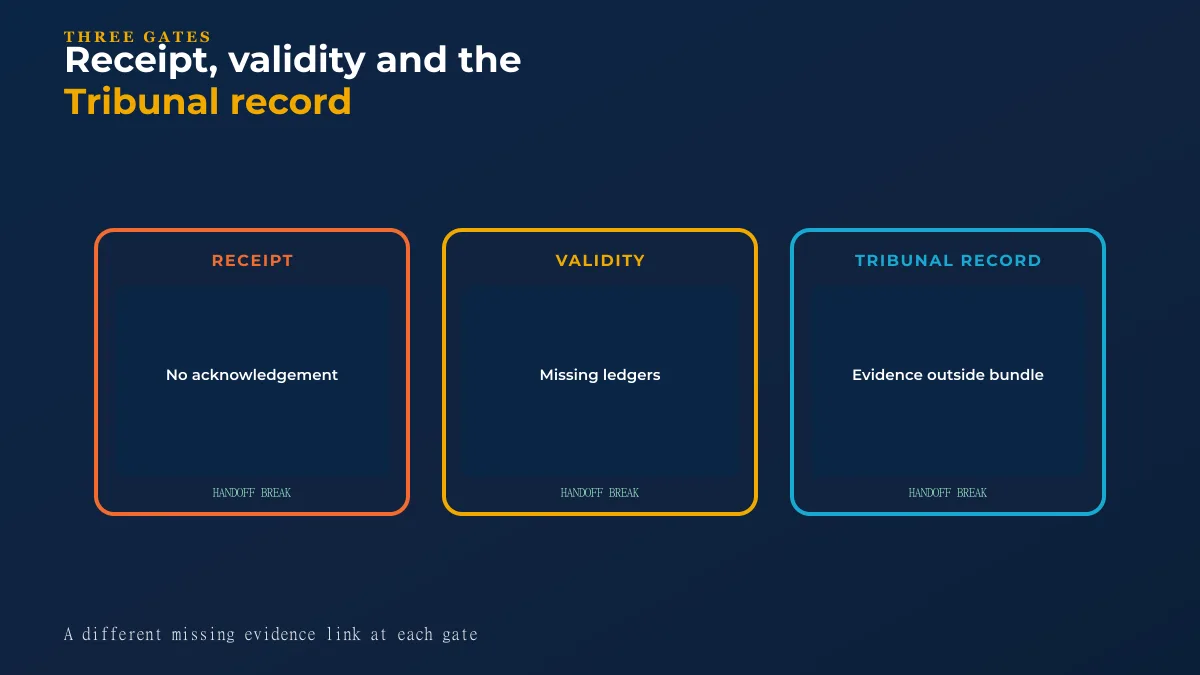 THREE GATES

Receipt, validity and the Tribunal record

RECEIPT

No acknowledgement

HANDOFF BREAK

VALIDITY

Missing ledgers

HANDOFF BREAK

TRIBUNAL RECORD

Evidence outside bundle

HANDOFF BREAK

A different missing evidence link at each gate